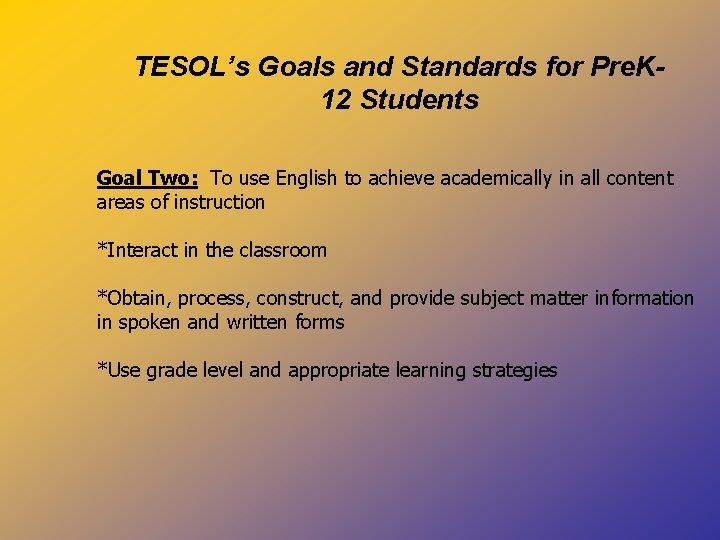 TESOL's Goals and Standards for PreK-12 Students

Goal Two: To use English to achieve academically in all content areas of instruction

*Interact in the classroom

*Obtain, process, construct, and provide subject matter information in spoken and written forms

*Use grade level and appropriate learning strategies